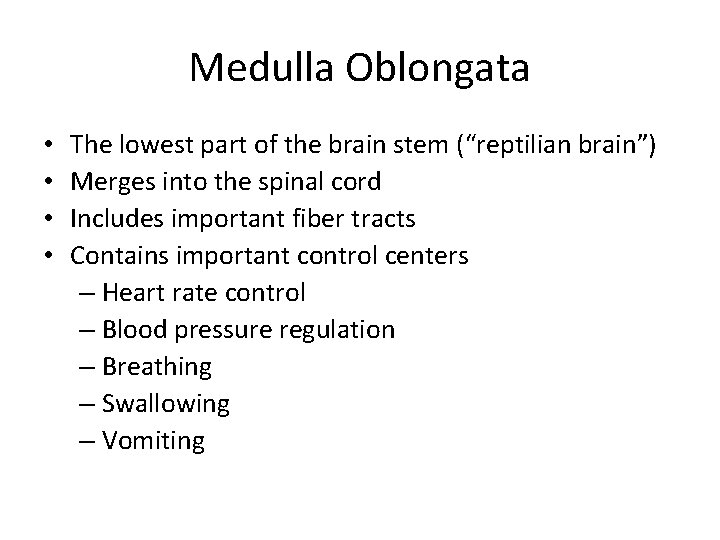 Medulla Oblongata

• The lowest part of the brain stem (“reptilian brain”)
• Merges into the spinal cord
• Includes important fiber tracts
• Contains important control centers
– Heart rate control
– Blood pressure regulation
– Breathing
– Swallowing
– Vomiting